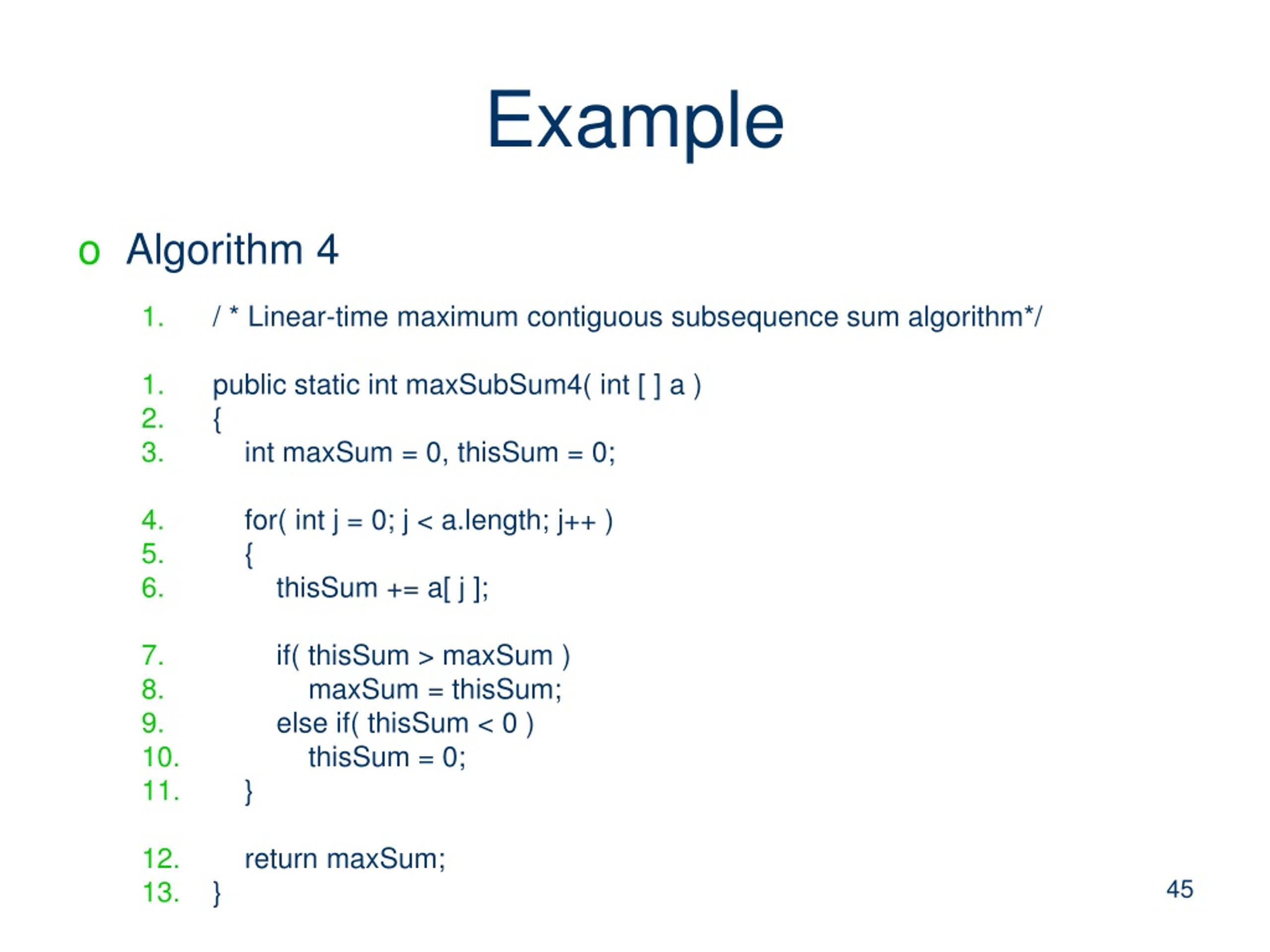 Example

o Algorithm 4

1. / * Linear-time maximum contiguous subsequence sum algorithm*/

1. public static int maxSubSum4( int [ ] a )
2. {
3. int maxSum = 0, thisSum = 0;

4. for( int j = 0; j < a.length; j++ )
5. {
6. thisSum += a[ j ];

7. if( thisSum > maxSum )
8. maxSum = thisSum;
9. else if( thisSum < 0 )
10. thisSum = 0;
11. }

12. return maxSum;
13. }

45